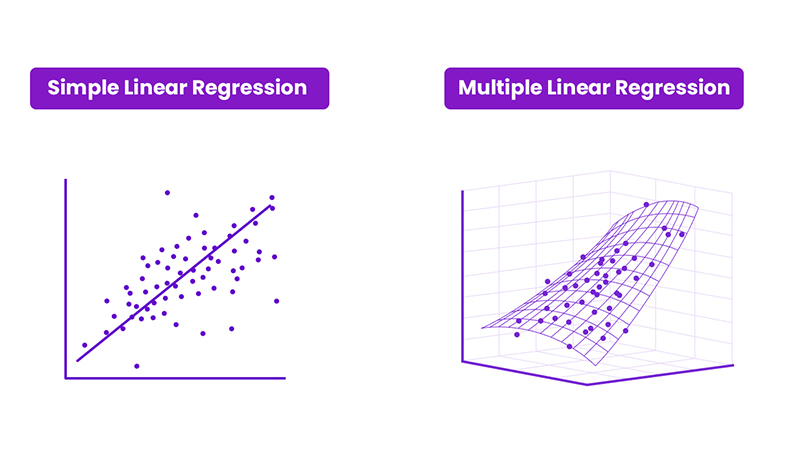 Simple Linear Regression

Multiple Linear Regression